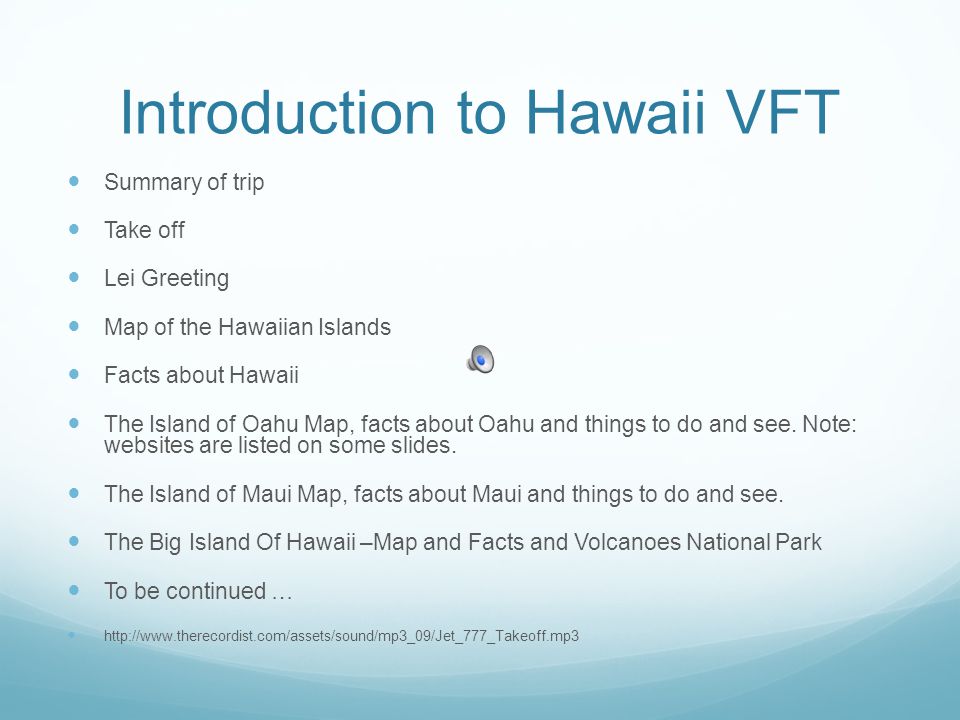 Introduction to Hawaii VFT

- Summary of trip
- Take off
- Lei Greeting
- Map of the Hawaiian Islands
- Facts about Hawaii
- The Island of Oahu Map, facts about Oahu and things to do and see. Note: websites are listed on some slides.
- The Island of Maui Map, facts about Maui and things to do and see.
- The Big Island Of Hawaii –Map and Facts and Volcanoes National Park
- To be continued …
- http://www.therecordist.com/assets/sound/mp3_09/Jet_777_Takeoff.mp3